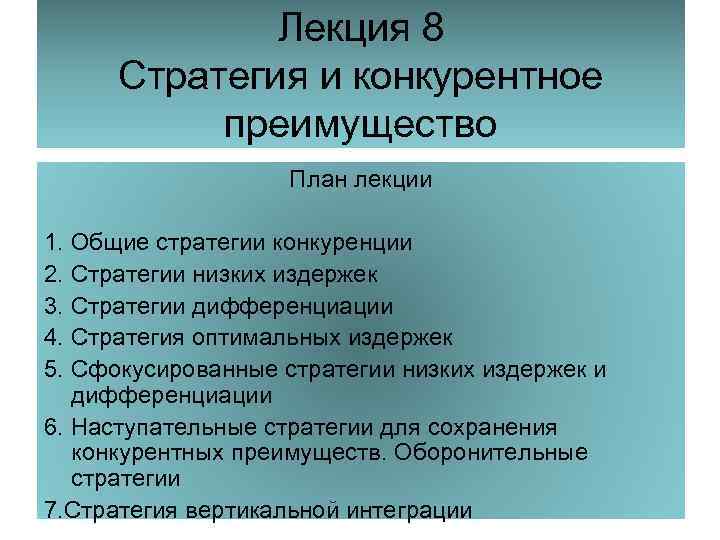 Лекция 8
Стратегия и конкурентное преимущество

План лекции

1. Общие стратегии конкуренции
2. Стратегии низких издержек
3. Стратегии дифференциации
4. Стратегия оптимальных издержек
5. Сфокусированные стратегии низких издержек и дифференциации
6. Наступательные стратегии для сохранения конкурентных преимуществ. Оборонительные стратегии
7.Стратегия вертикальной интеграции